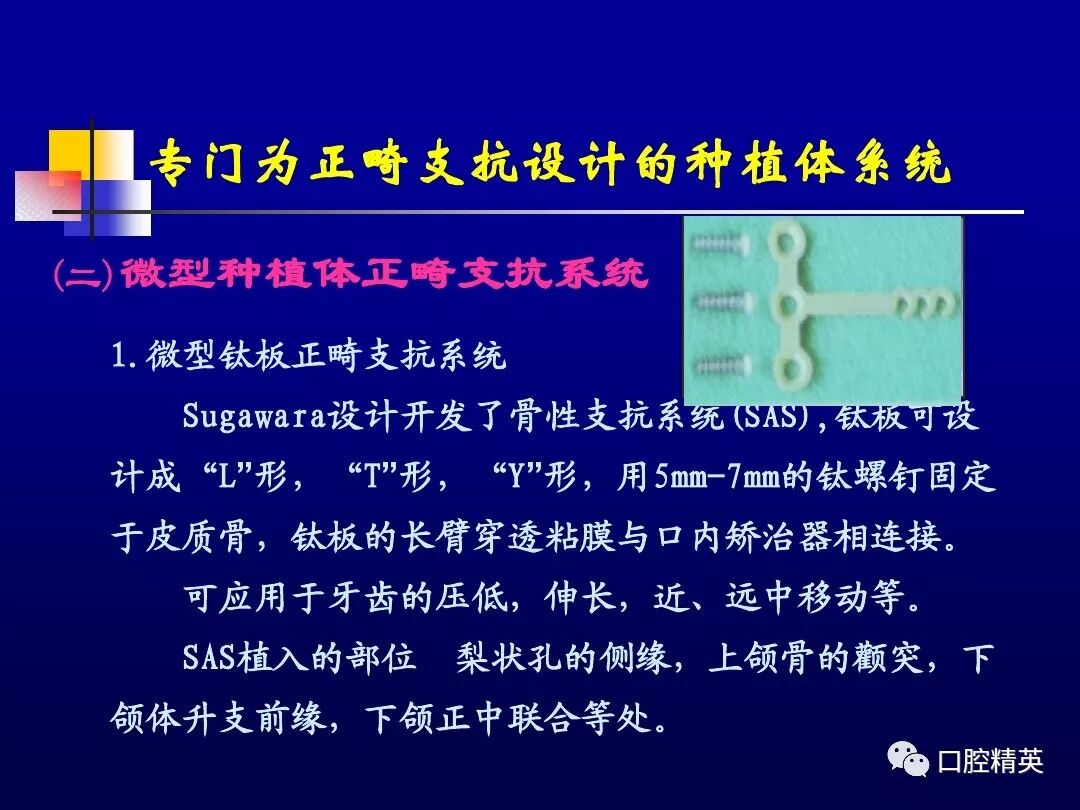 专门为正畸支抗设计的种植体系统

(二)微型种植体正畸支抗系统

1.微型钛板正畸支抗系统

Sugawara设计开发了骨性支抗系统(SAS),钛板可设计成 “L”形， “T”形， “Y”形，用5mm-7mm的钛螺钉固定于皮质骨，钛板的长臂穿透粘膜与口内矫治器相连接。

可应用于牙齿的压低，伸长，近、远中移动等。

SAS植入的部位 梨状孔的侧缘，上颌骨的颧突，下颌体升支前缘，下颌正中联合等处。

口腔精英